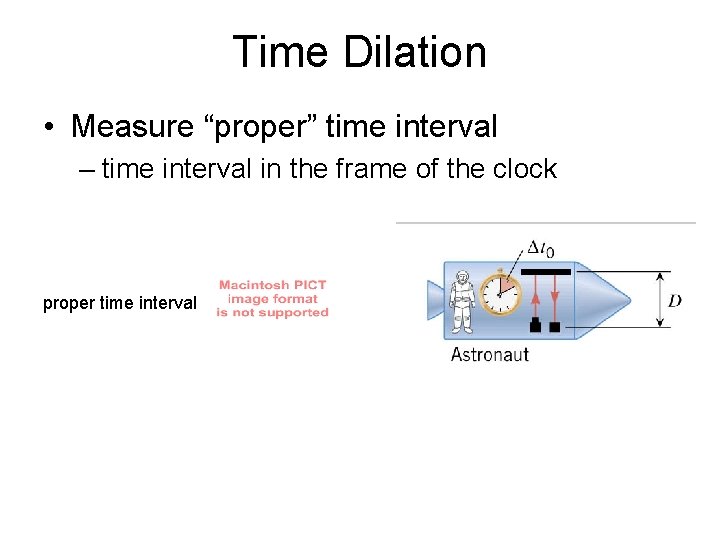 Time Dilation

• Measure “proper” time interval

– time interval in the frame of the clock

proper time interval

Macintosh PICT image format is not supported

$\Delta t_0$

$D$

Astronaut